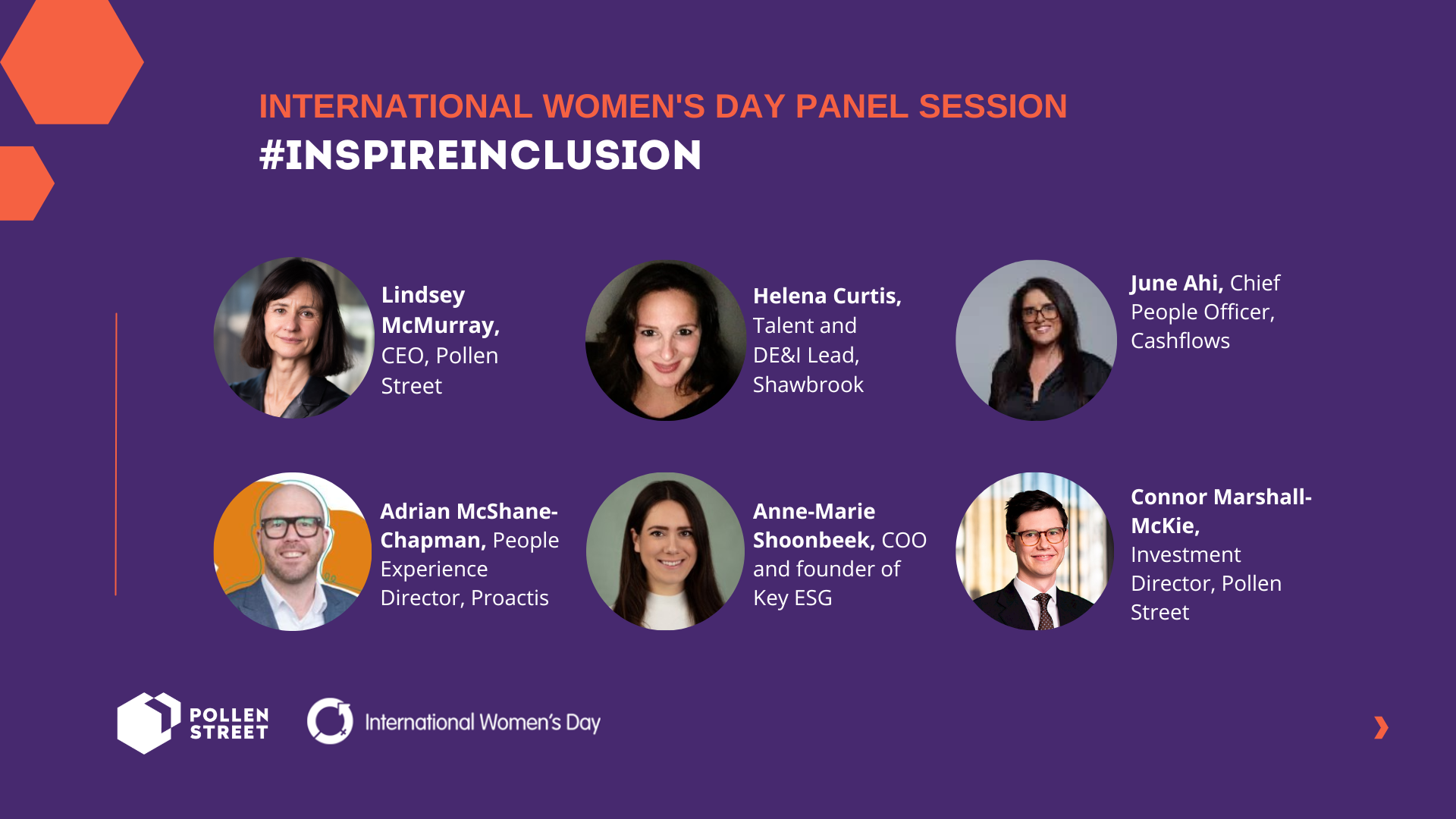 INTERNATIONAL WOMEN'S DAY PANEL SESSION
#INSPIREINCLUSION

Lindsey McMurray, CEO, Pollen Street

Helena Curtis, Talent and DE&I Lead, Shawbrook

June Ahi, Chief People Officer, Cashflows

Adrian McShane-Chapman, People Experience Director, Proactis

Anne-Marie Shoonbeek, COO and founder of Key ESG

Connor Marshall-McKie, Investment Director, Pollen Street

POLLEN STREET

International Women's Day